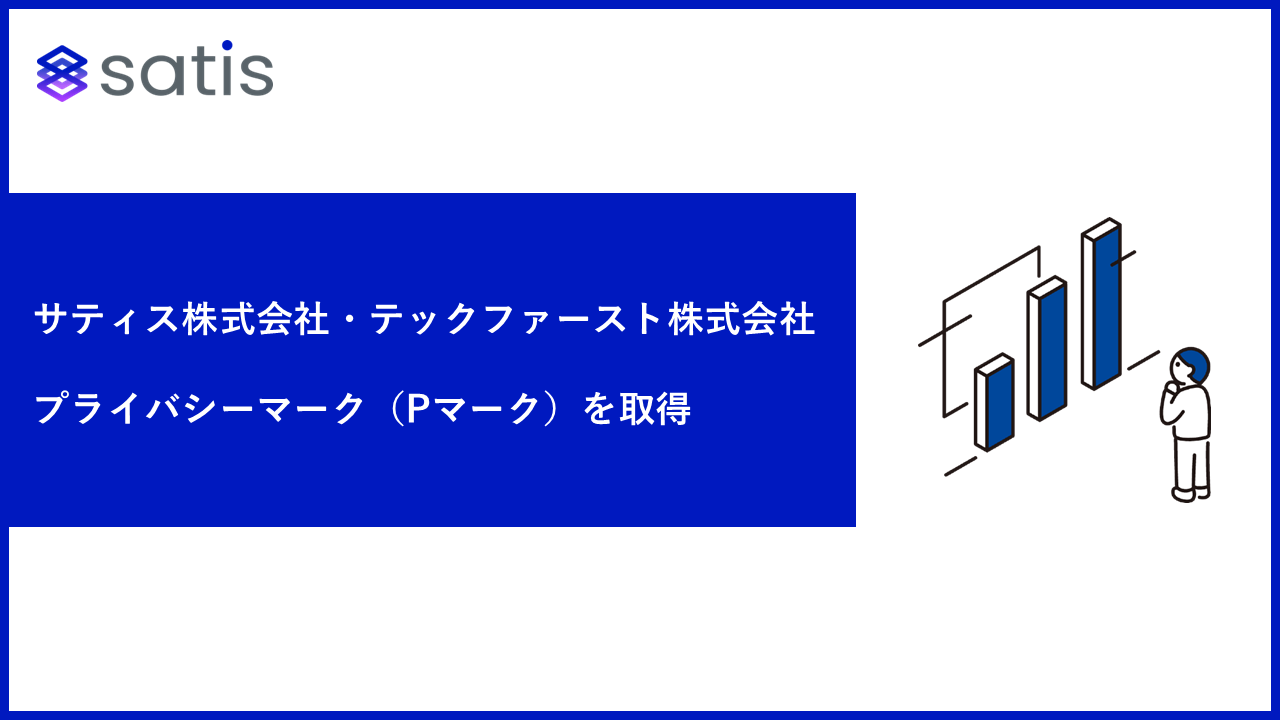 satis

サティス株式会社・テックファースト株式会社

プライバシーマーク（Pマーク）を取得